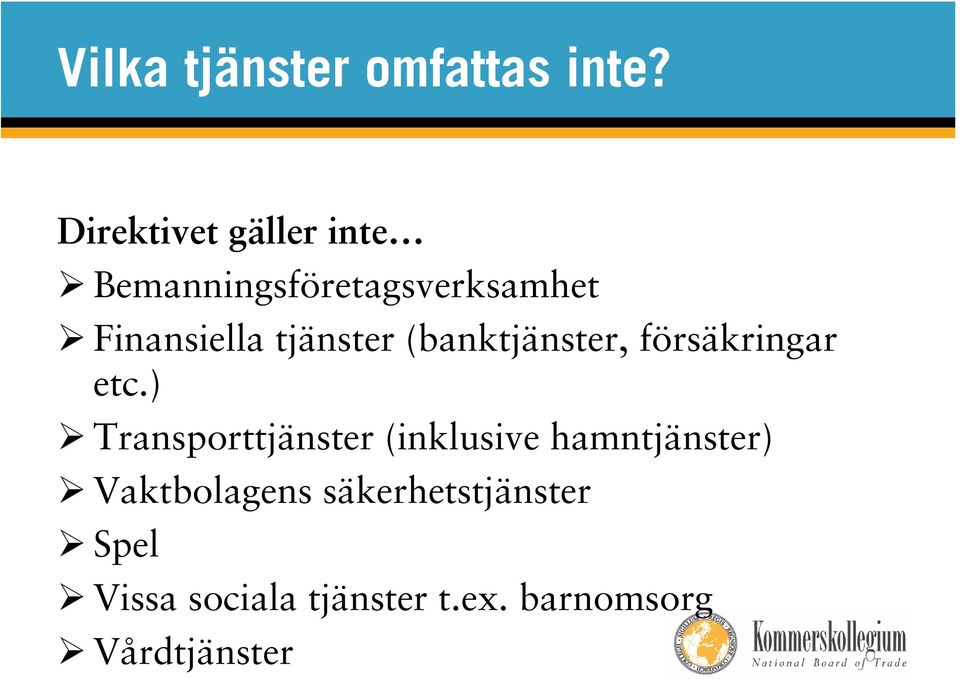 Vilka tjänster omfattas inte?

Direktivet gäller inte…

➢ Bemanningsföretagsverksamhet
➢ Finansiella tjänster (banktjänster, försäkringar etc.)
➢ Transporttjänster (inklusive hamntjänster)
➢ Vaktbolagens säkerhetstjänster
➢ Spel
➢ Vissa sociala tjänster t.ex. barnomsorg
➢ Vårdtjänster

Kommerskollegium
National Board of Trade